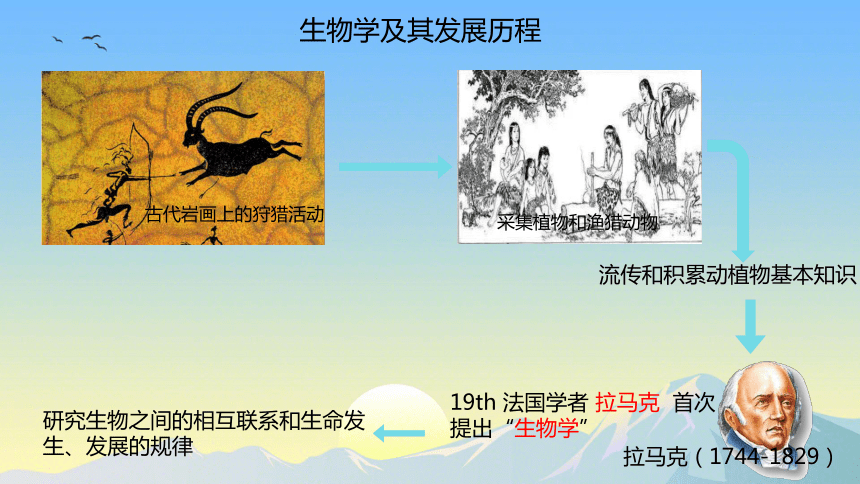 生物学及其发展历程

古代岩画上的狩猎活动

采集植物和渔猎动物

流传和积累动植物基本知识

19th 法国学者 拉马克 首次提出“生物学”

拉马克（1744-1829）

研究生物之间的相互联系和生命发生、发展的规律